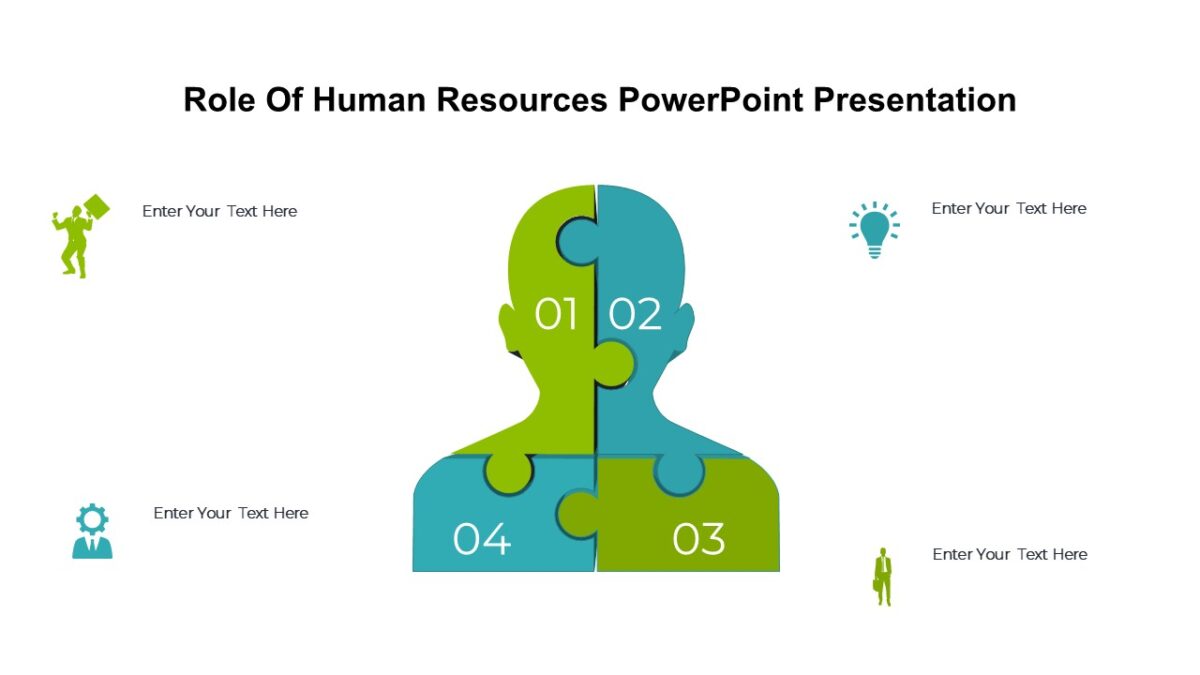 Role Of Human Resources PowerPoint Presentation

Enter Your Text Here

Enter Your Text Here

01 02

04 03

Enter Your Text Here

Enter Your Text Here